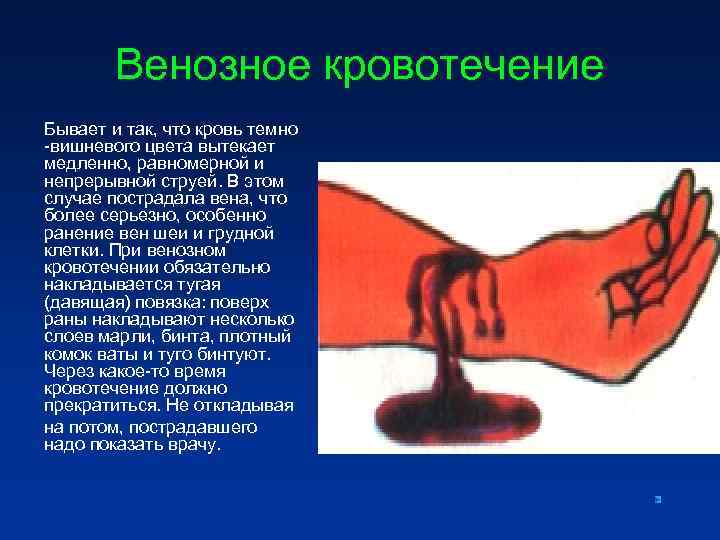 Венозное кровотечение

Бывает и так, что кровь темно -вишневого цвета вытекает медленно, равномерной и непрерывной струей. В этом случае пострадала вена, что более серьезно, особенно ранение вен шеи и грудной клетки. При венозном кровотечении обязательно накладывается тугая (давящая) повязка: поверх раны накладывают несколько слоев марли, бинта, плотный комок ваты и туго бинтуют. Через какое-то время кровотечение должно прекратиться. Не откладывая на потом, пострадавшего надо показать врачу.